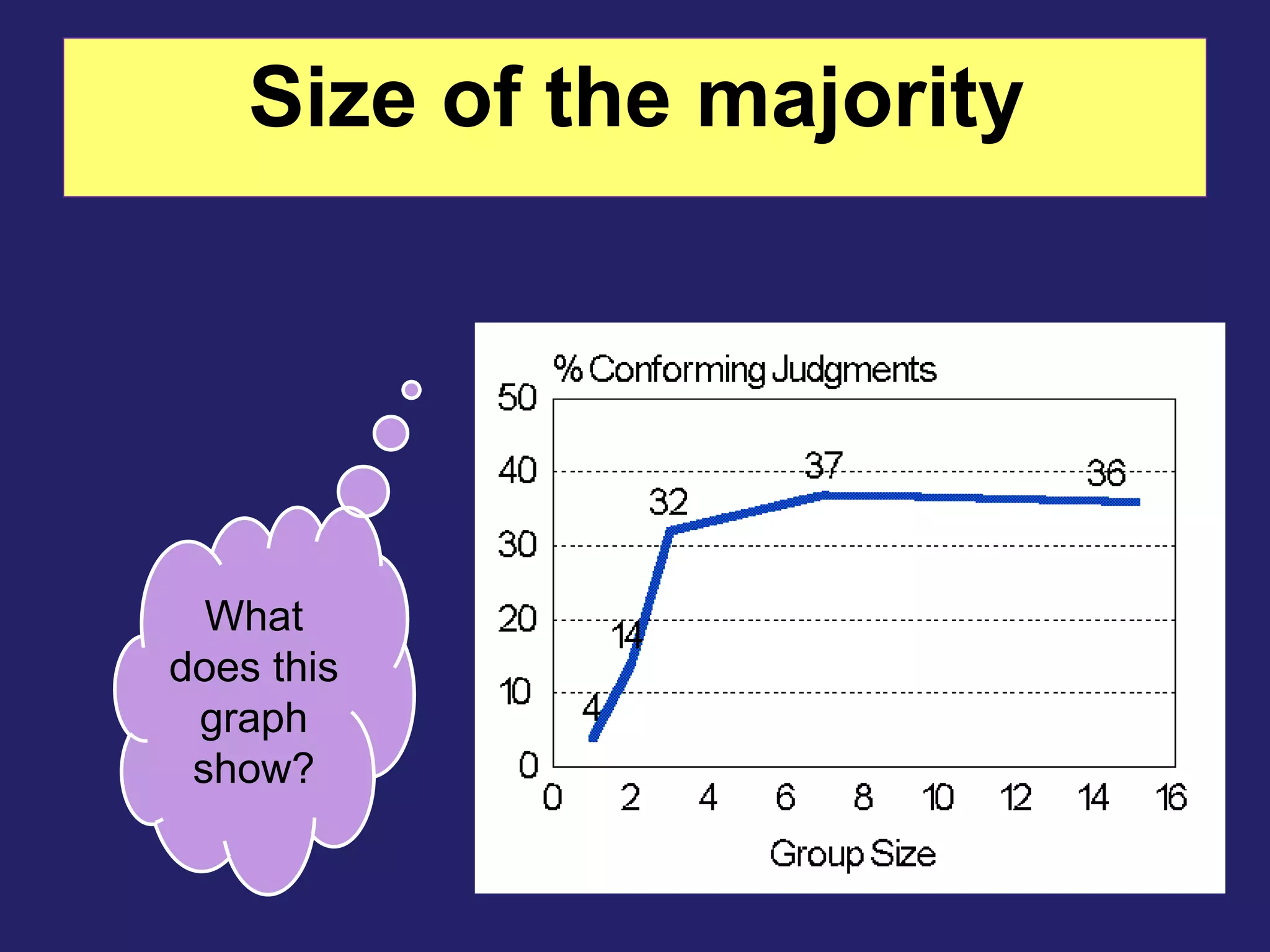 Size of the majority

What does this graph show?

% Conforming Judgments

50
40
30
20
10
0

4
14
32
37
36

0 2 4 6 8 10 12 14 16

Group Size